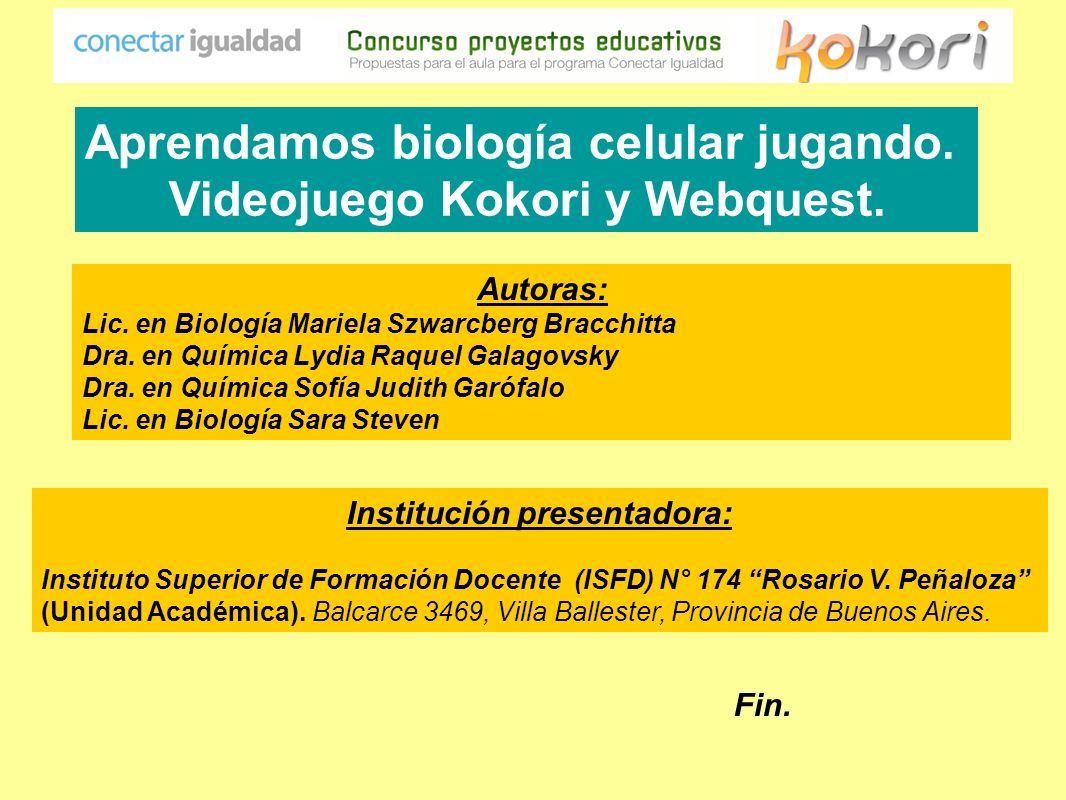 conectar igualdad

Concurso proyectos educativos
Propuestas para el aula para el programa Conectar Igualdad

kokori

Aprendamos biología celular jugando. Videojuego Kokori y Webquest.

Autoras:
Lic. en Biología Mariela Szwarcberg Bracchitta
Dra. en Química Lydia Raquel Galagovsky
Dra. en Química Sofía Judith Garófalo
Lic. en Biología Sara Steven

Institución presentadora:

Instituto Superior de Formación Docente (ISFD) N° 174 “Rosario V. Peñaloza” (Unidad Académica). Balcarce 3469, Villa Ballester, Provincia de Buenos Aires.

Fin.